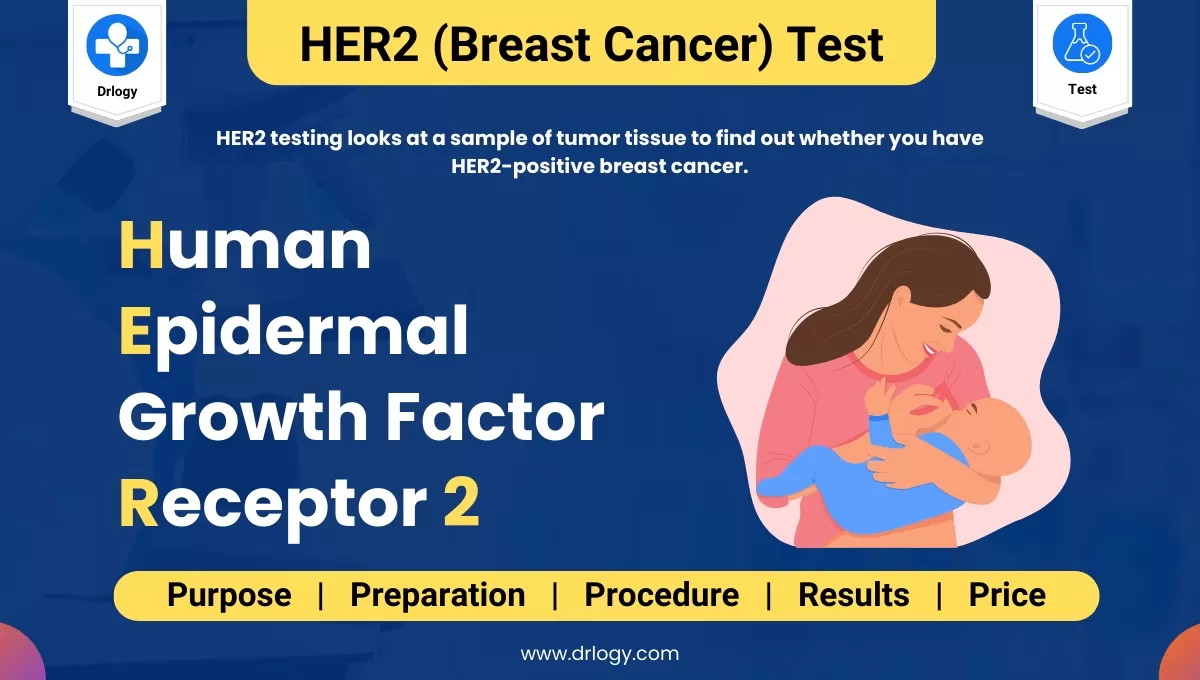 Drlogy

HER2 (Breast Cancer) Test

Test

HER2 testing looks at a sample of tumor tissue to find out whether you have HER2-positive breast cancer.

Human
Epidermal
Growth Factor
Receptor 2

Purpose | Preparation | Procedure | Results | Price

www.drlogy.com